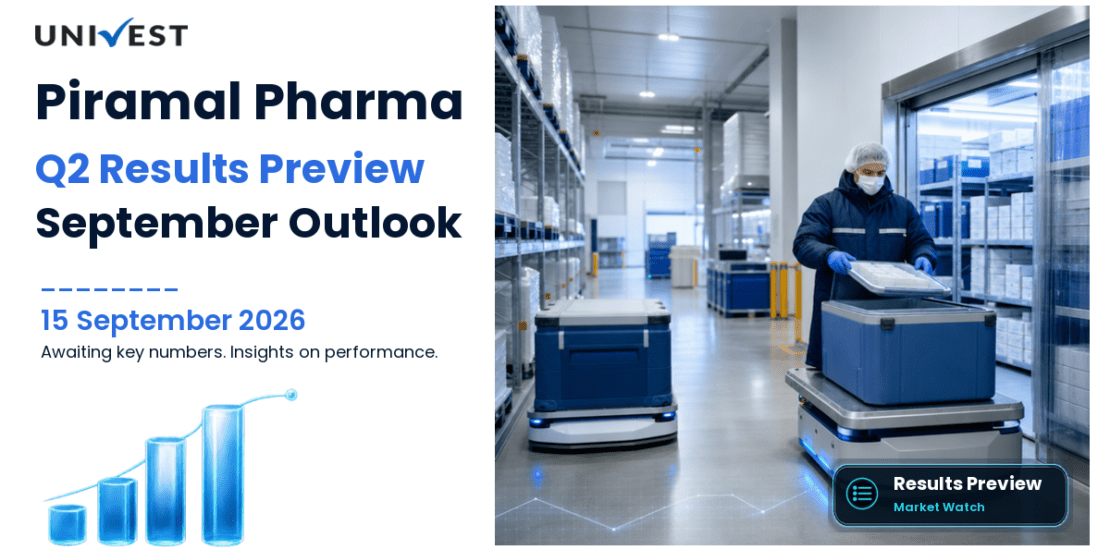 UNIVEST

Piramal Pharma

Q2 Results Preview

September Outlook

15 September 2026

Awaiting key numbers. Insights on performance.

Results Preview

Market Watch